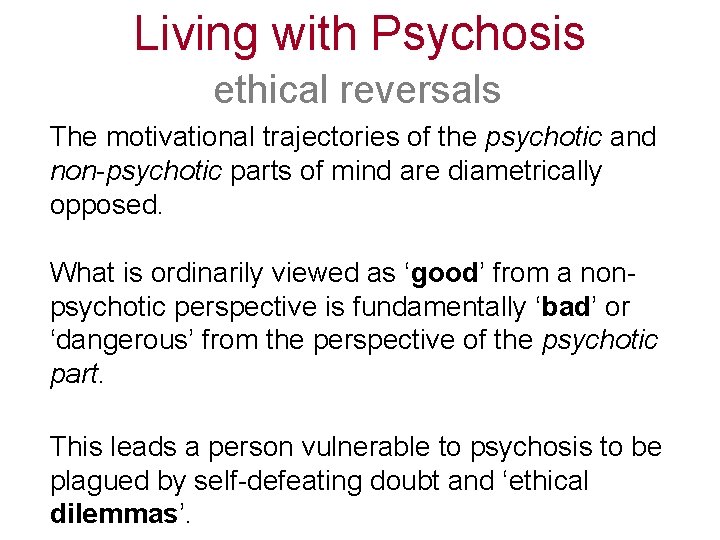 Living with Psychosis
ethical reversals

The motivational trajectories of the psychotic and non-psychotic parts of mind are diametrically opposed.

What is ordinarily viewed as ‘good’ from a non-psychotic perspective is fundamentally ‘bad’ or ‘dangerous’ from the perspective of the psychotic part.

This leads a person vulnerable to psychosis to be plagued by self-defeating doubt and ‘ethical dilemmas’.